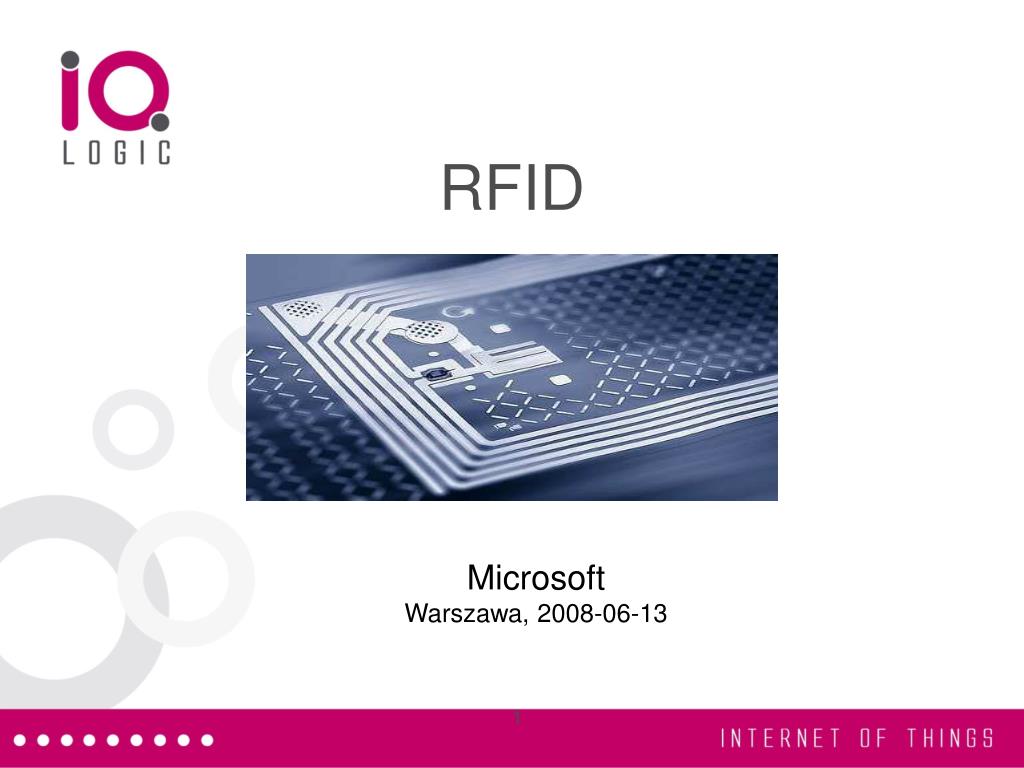 iQ
LOGIC

RFID

Microsoft
Warszawa, 2008-06-13

1

INTERNET OF THINGS